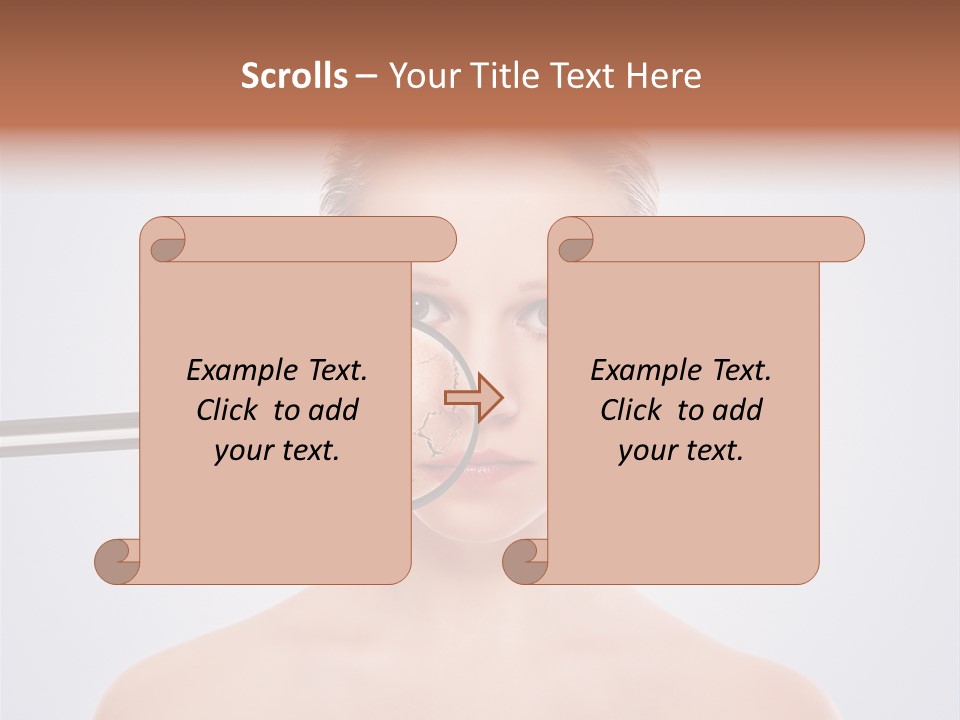 Scrolls – Your Title Text Here

Example Text. Click to add your text.

Example Text. Click to add your text.